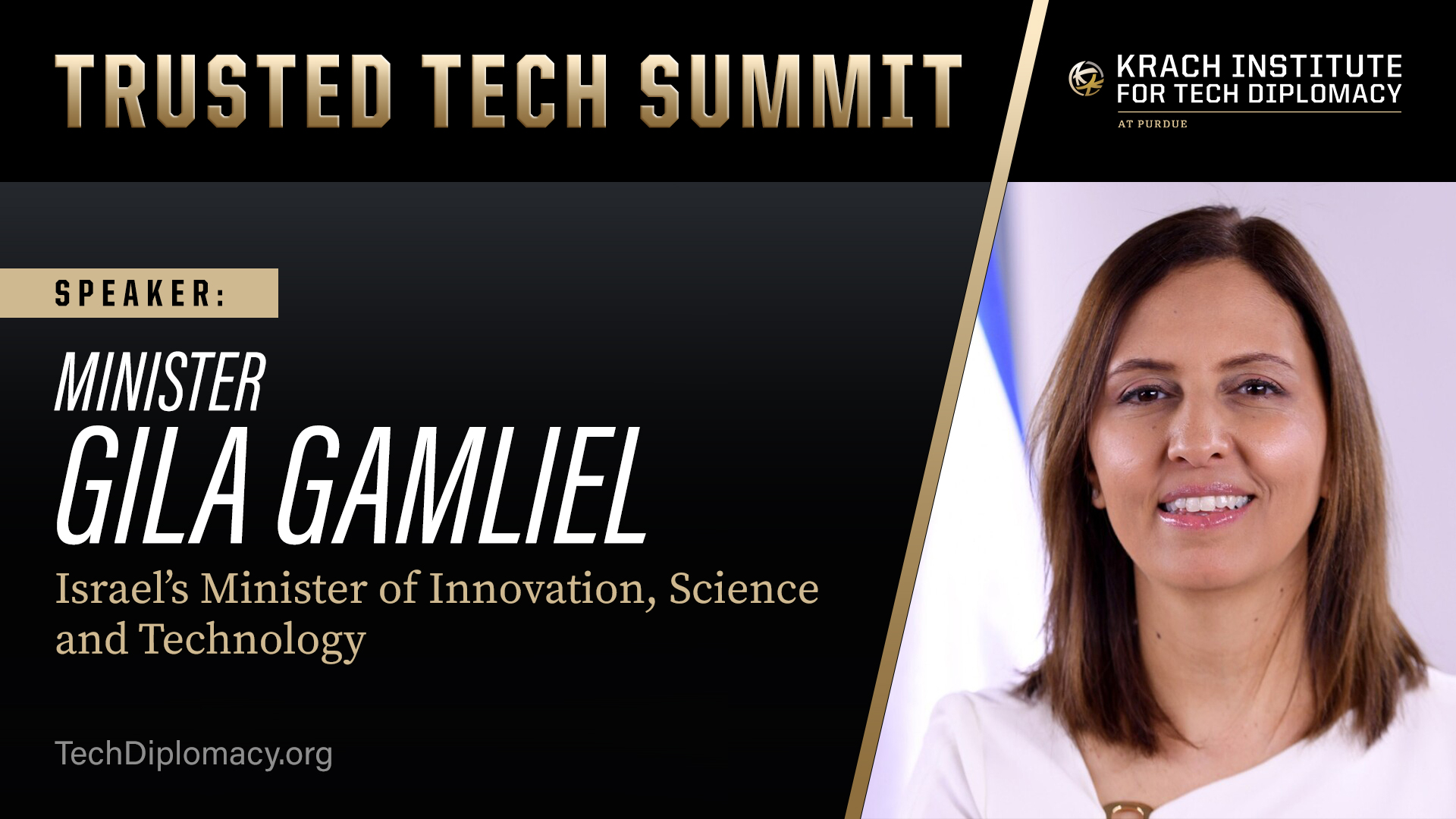 TRUSTED TECH SUMMIT

KRACH INSTITUTE FOR TECH DIPLOMACY
AT PURDUE

SPEAKER:

MINISTER
GILA GAMLIEL

Israel's Minister of Innovation, Science and Technology

TechDiplomacy.org